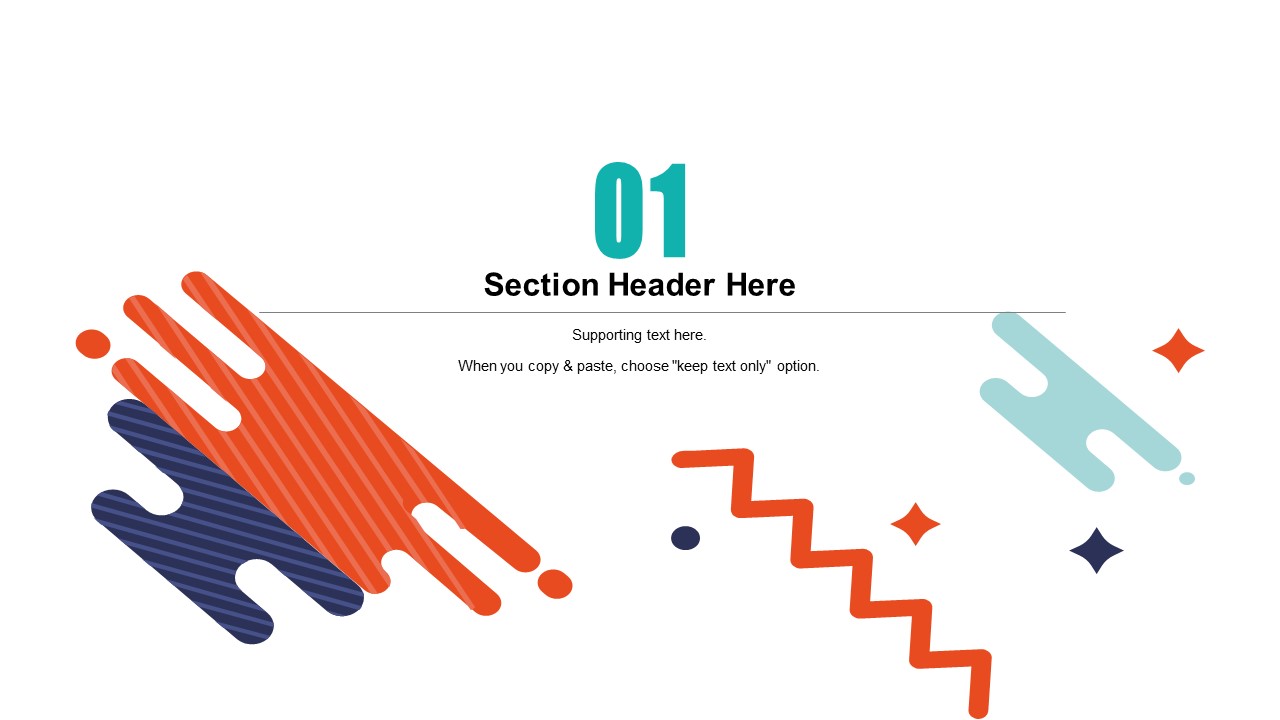 01

Section Header Here

Supporting text here.

When you copy & paste, choose "keep text only" option.